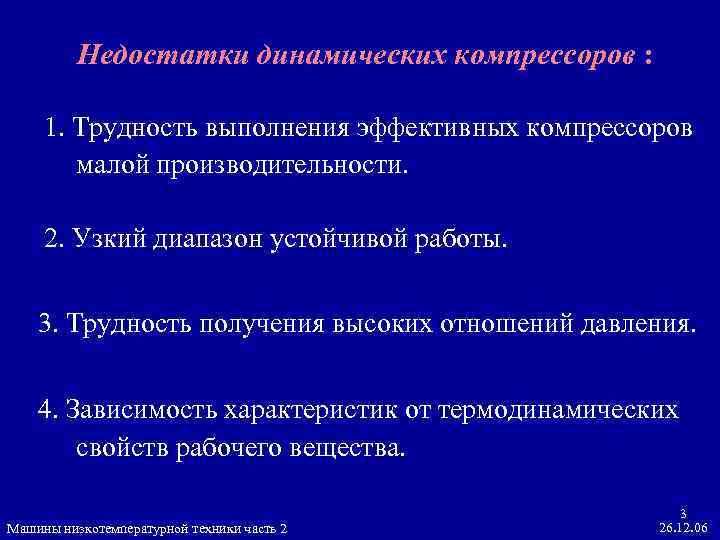 Недостатки динамических компрессоров :

1. Трудность выполнения эффективных компрессоров малой производительности.

2. Узкий диапазон устойчивой работы.

3. Трудность получения высоких отношений давления.

4. Зависимость характеристик от термодинамических свойств рабочего вещества.

Машины низкотемпературной техники часть 2

3

26.12.06